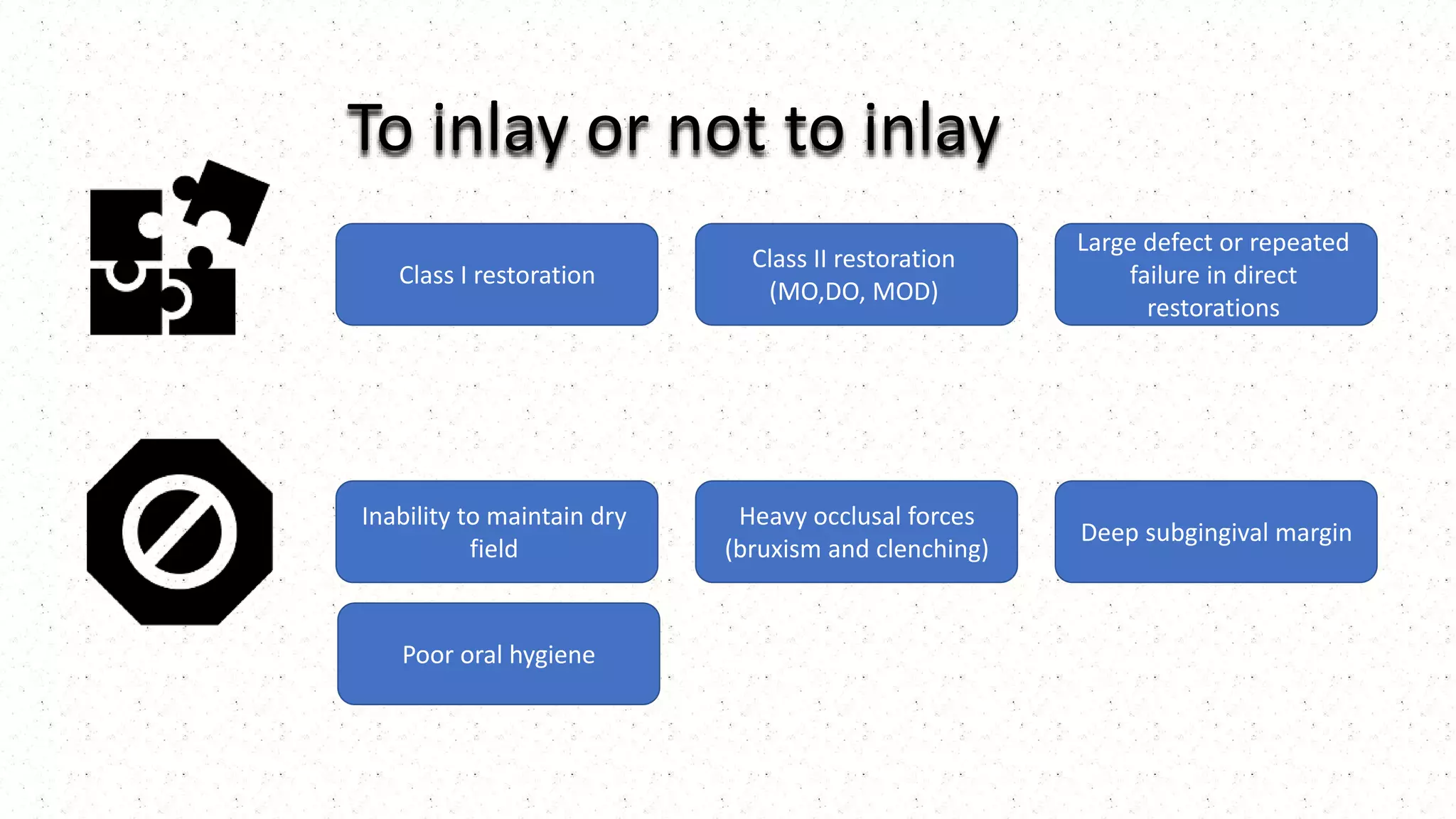 To inlay or not to inlay

Class I restoration

Class II restoration (MO,DO, MOD)

Large defect or repeated failure in direct restorations

Inability to maintain dry field

Heavy occlusal forces (bruxism and clenching)

Deep subgingival margin

Poor oral hygiene